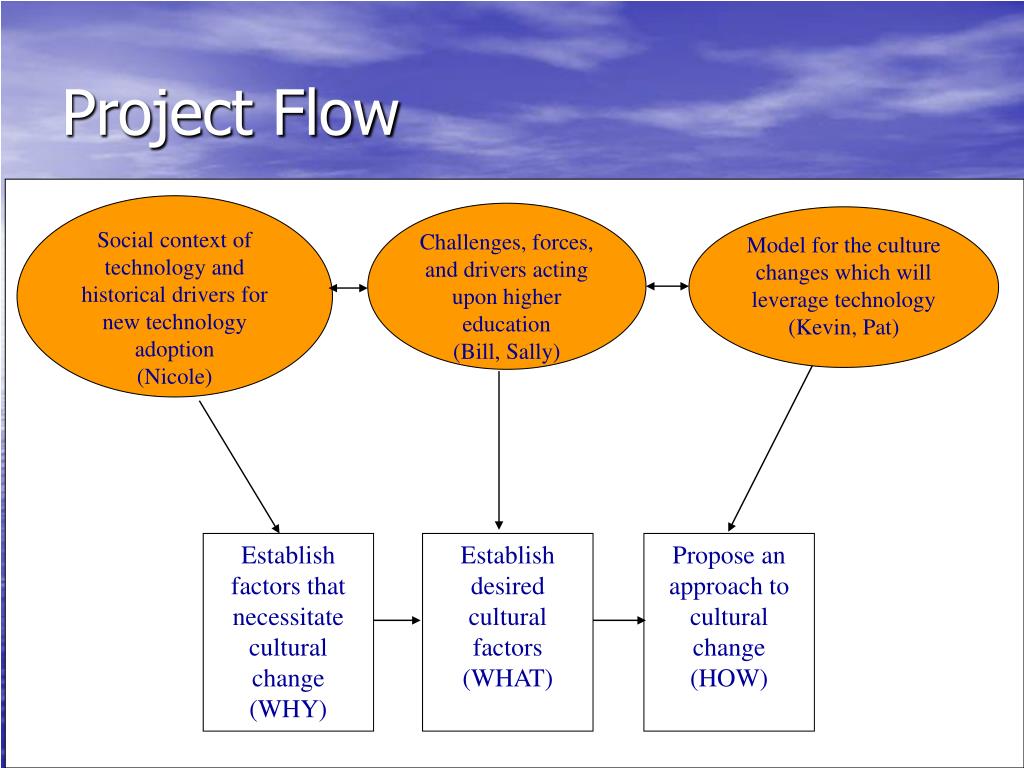 Project Flow

Social context of technology and historical drivers for new technology adoption (Nicole)

Challenges, forces, and drivers acting upon higher education (Bill, Sally)

Model for the culture changes which will leverage technology (Kevin, Pat)

Establish factors that necessitate cultural change (WHY)

Establish desired cultural factors (WHAT)

Propose an approach to cultural change (HOW)